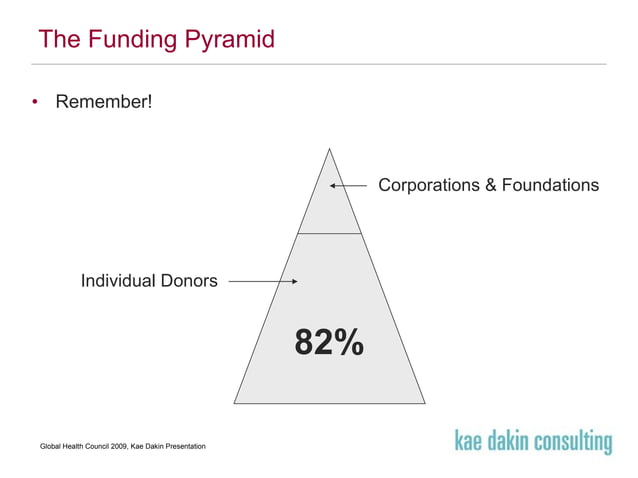 The Funding Pyramid

• Remember!

Corporations & Foundations

Individual Donors

82%

Global Health Council 2009, Kae Dakin Presentation

kae dakin consulting